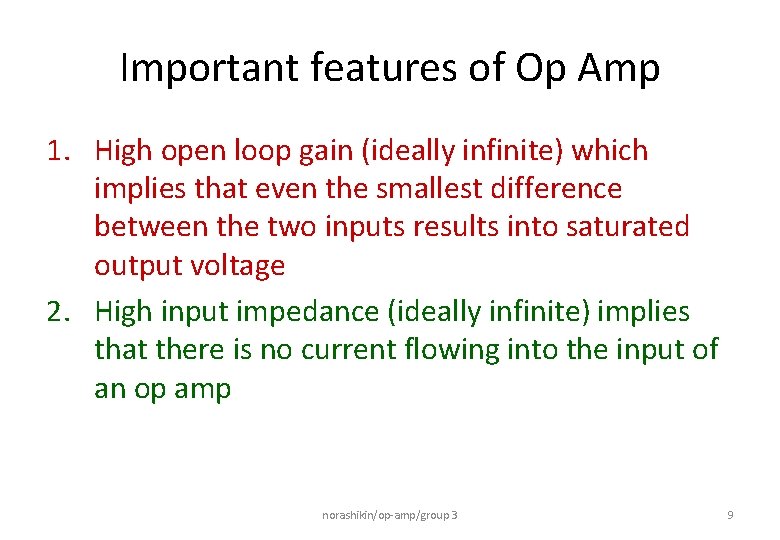 Important features of Op Amp

1. High open loop gain (ideally infinite) which implies that even the smallest difference between the two inputs results into saturated output voltage

2. High input impedance (ideally infinite) implies that there is no current flowing into the input of an op amp

norashikin/op-amp/group 3

9